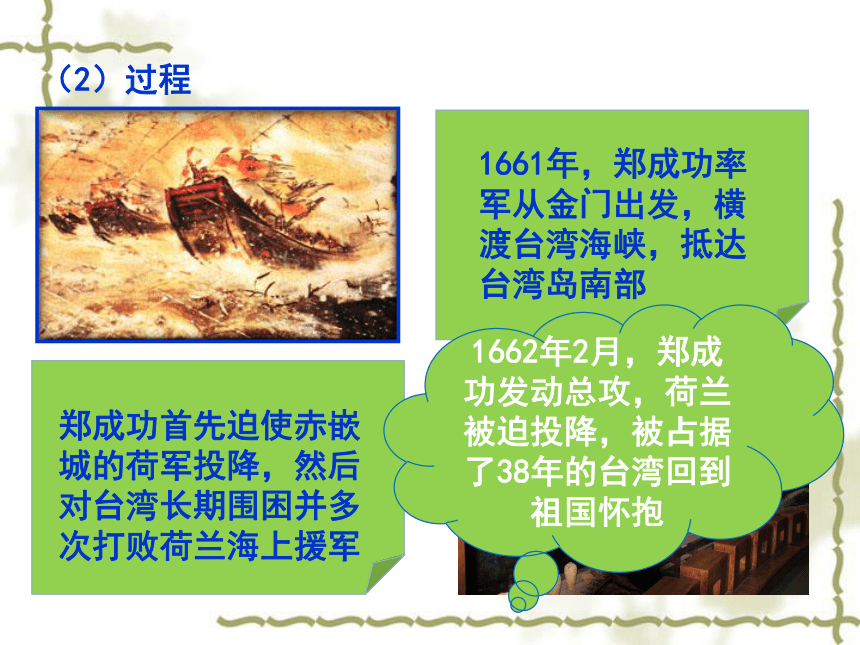 （2）过程

1661年，郑成功率军从金门出发，横渡台湾海峡，抵达台湾岛南部

郑成功首先迫使赤嵌城的荷军投降，然后对台湾长期围困并多次打败荷兰海上援军

1662年2月，郑成功发动总攻，荷兰被迫投降，被占据了38年的台湾回到祖国怀抱